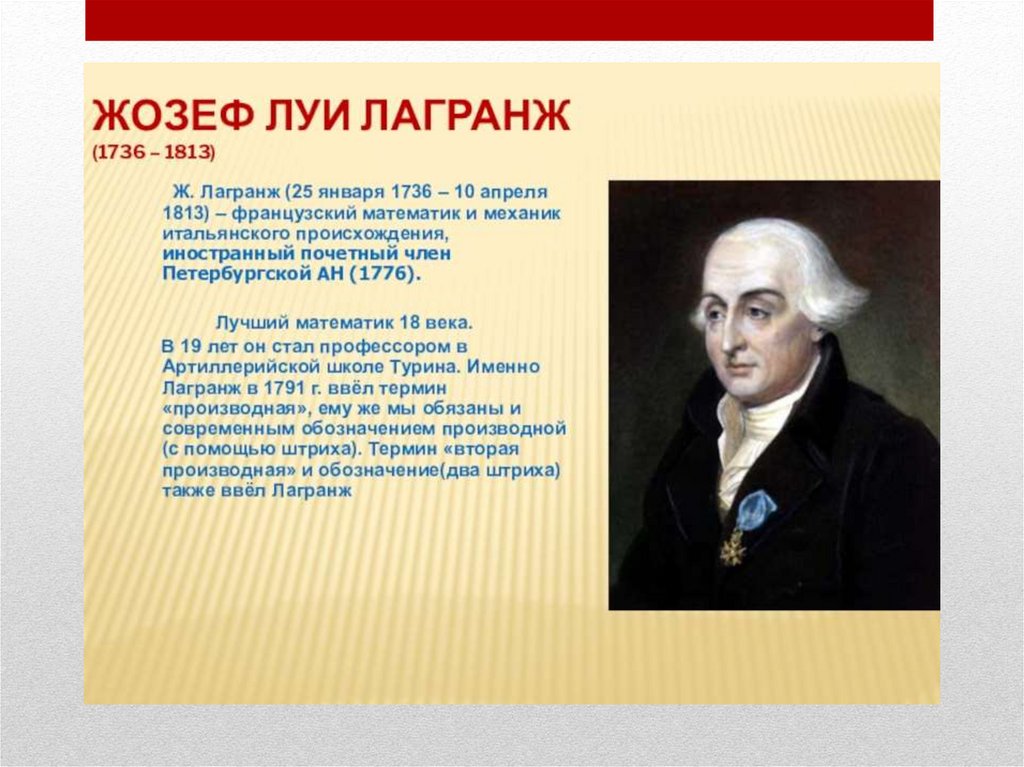 ЖОЗЕФ ЛУИ ЛАГРАНЖ
(1736 – 1813)

Ж. Лагранж (25 января 1736 – 10 апреля 1813) – французский математик и механик итальянского происхождения, иностранный почетный член Петербургской АН (1776).

Лучший математик 18 века.
В 19 лет он стал профессором в Артиллерийской школе Турина. Именно Лагранж в 1791 г. ввёл термин «производная», ему же мы обязаны и современным обозначением производной (с помощью штриха). Термин «вторая производная» и обозначение(два штриха) также ввёл Лагранж